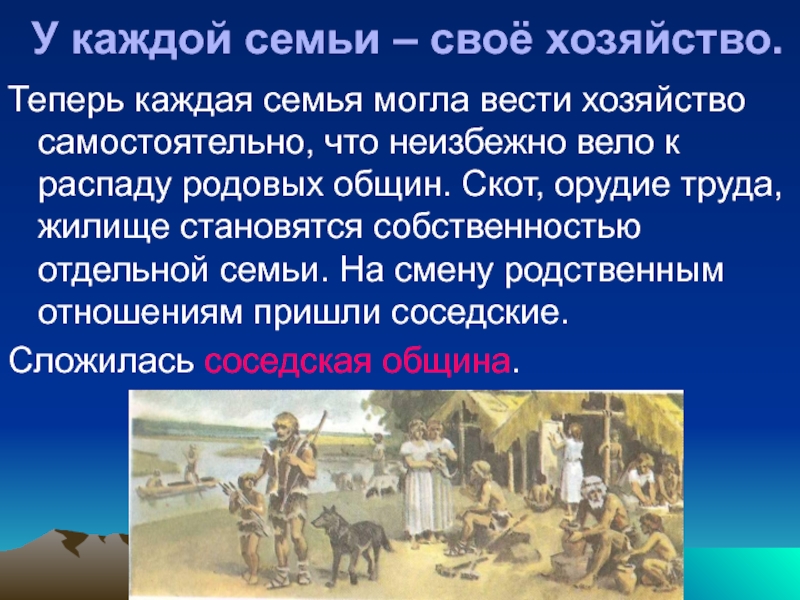 У каждой семьи – своё хозяйство.

Теперь каждая семья могла вести хозяйство самостоятельно, что неизбежно вело к распаду родовых общин. Скот, орудие труда, жилище становятся собственностью отдельной семьи. На смену родственным отношениям пришли соседские.

Сложилась соседская община.